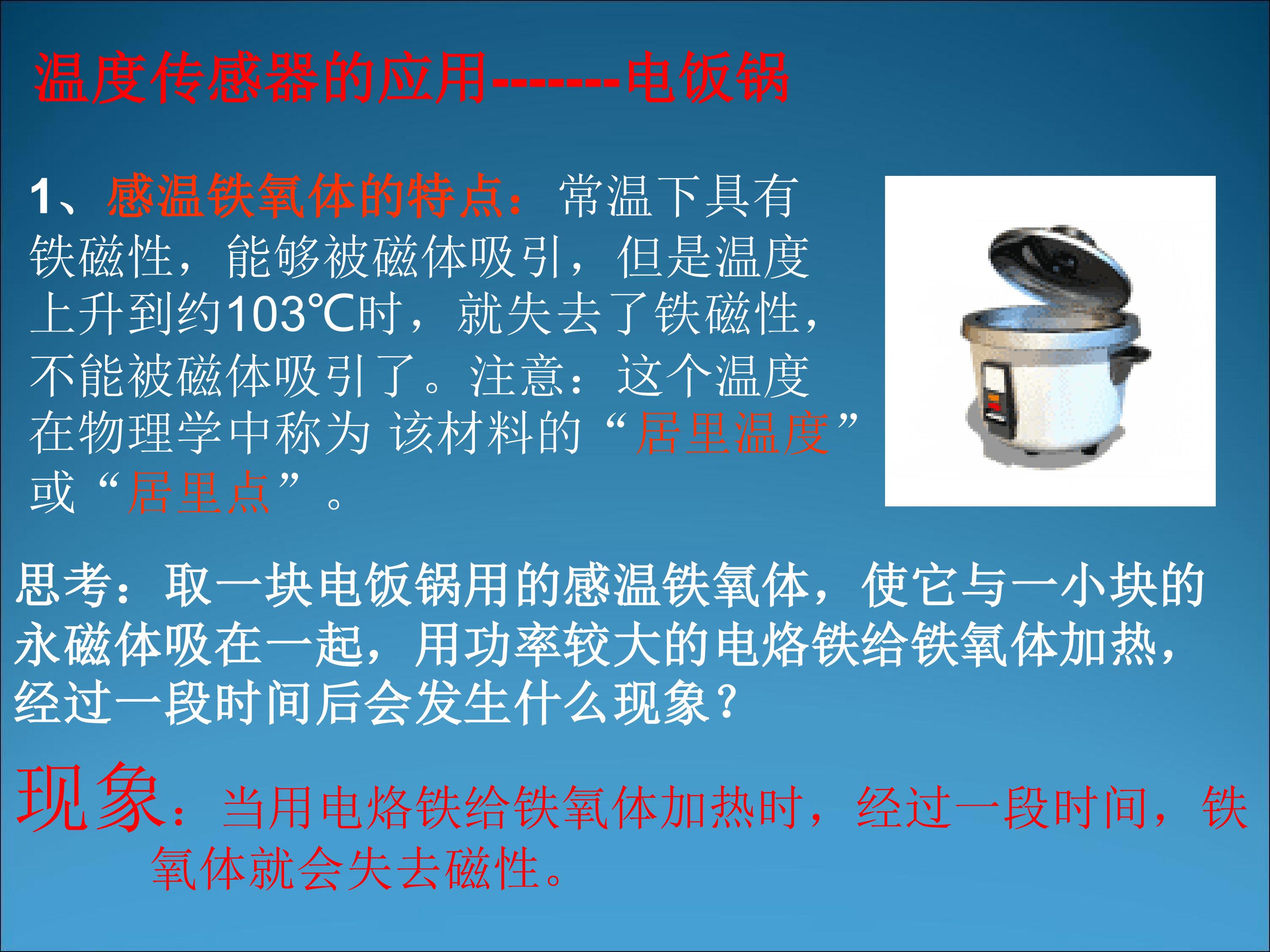 温度传感器的应用-------电饭锅

1、感温铁氧体的特点：常温下具有铁磁性，能够被磁体吸引，但是温度上升到约103℃时，就失去了铁磁性，不能被磁体吸引了。注意：这个温度在物理学中称为 该材料的“居里温度”或“居里点”。

思考：取一块电饭锅用的感温铁氧体，使它与一小块的永磁体吸在一起，用功率较大的电烙铁给铁氧体加热，经过一段时间后会发生什么现象？

现象：当用电烙铁给铁氧体加热时，经过一段时间，铁氧体就会失去磁性。